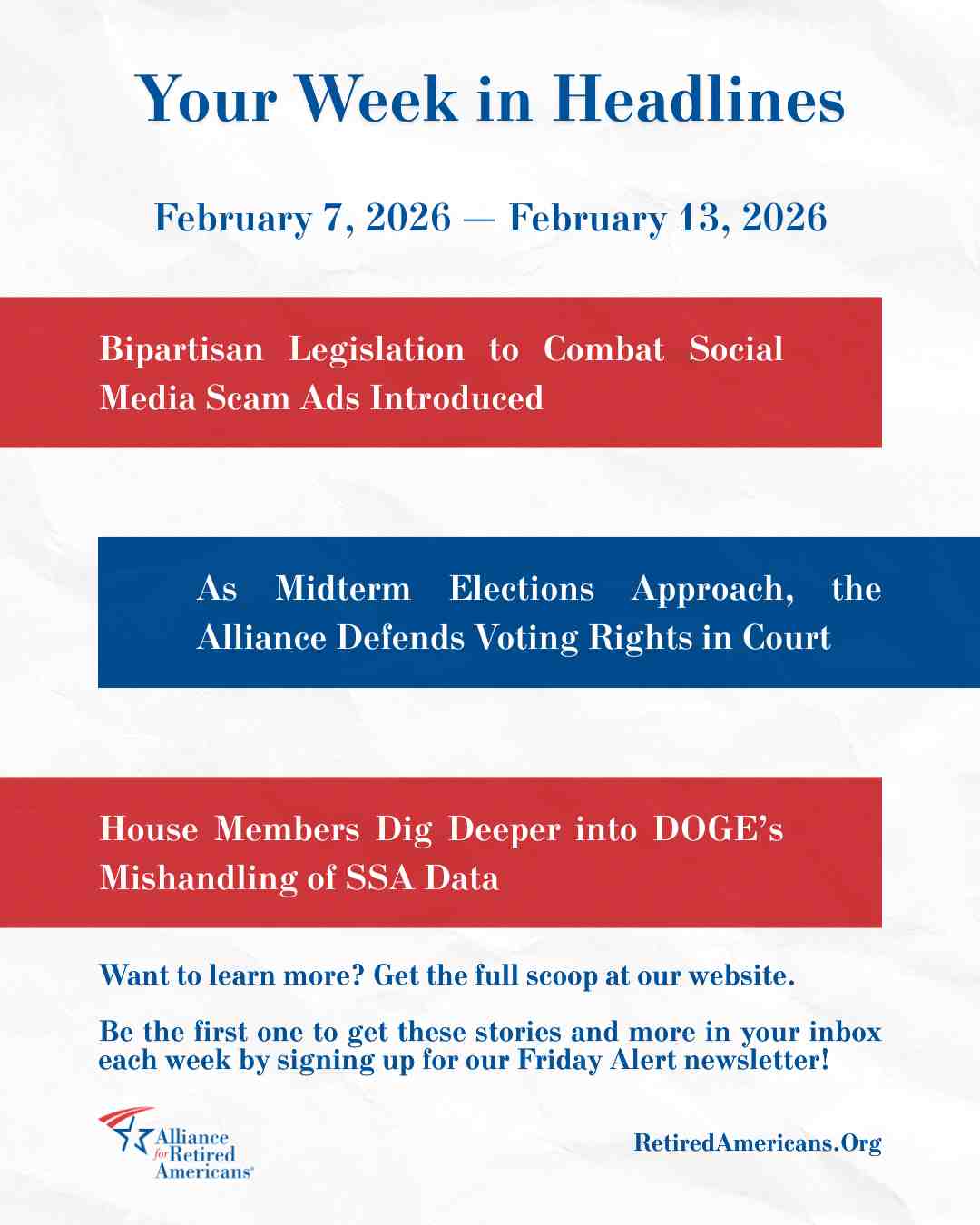 Your Week in Headlines

February 7, 2026 — February 13, 2026

Bipartisan Legislation to Combat Social Media Scam Ads Introduced

As Midterm Elections Approach, the Alliance Defends Voting Rights in Court

House Members Dig Deeper into DOGE's Mishandling of SSA Data

Want to learn more? Get the full scoop at our website.

Be the first one to get these stories and more in your inbox each week by signing up for our Friday Alert newsletter!

Alliance for Retired Americans®

RetiredAmericans.Org